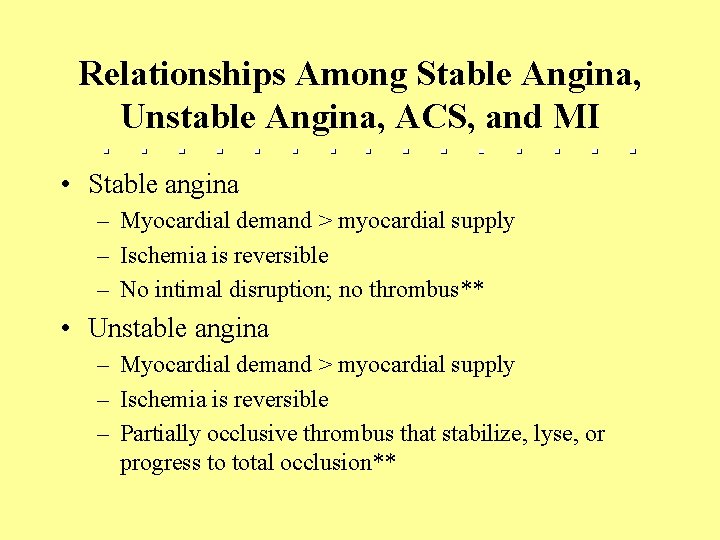 Relationships Among Stable Angina, Unstable Angina, ACS, and MI

• Stable angina
– Myocardial demand > myocardial supply
– Ischemia is reversible
– No intimal disruption; no thrombus**

• Unstable angina
– Myocardial demand > myocardial supply
– Ischemia is reversible
– Partially occlusive thrombus that stabilize, lyse, or progress to total occlusion**